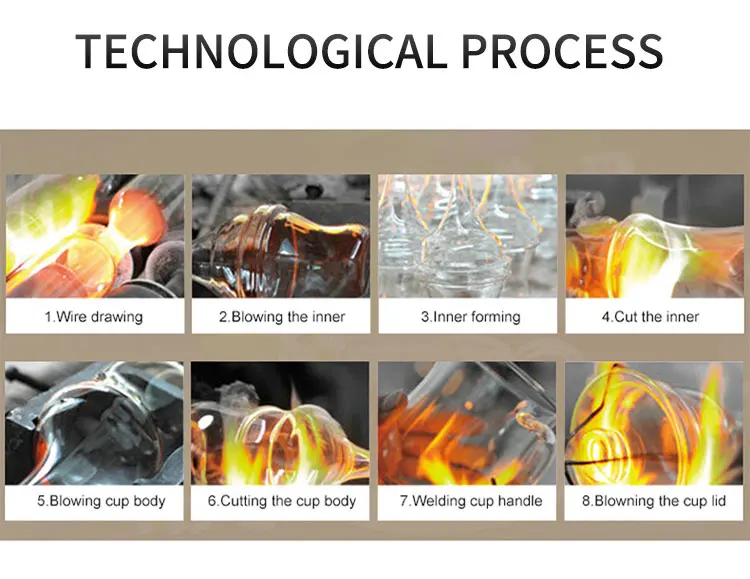 TECHNOLOGICAL PROCESS

1.Wire drawing

2.Blowing the inner

3.Inner forming

4.Cut the inner

5.Blowing cup body

6.Cutting the cup body

7.Welding cup handle

8.Blowning the cup lid